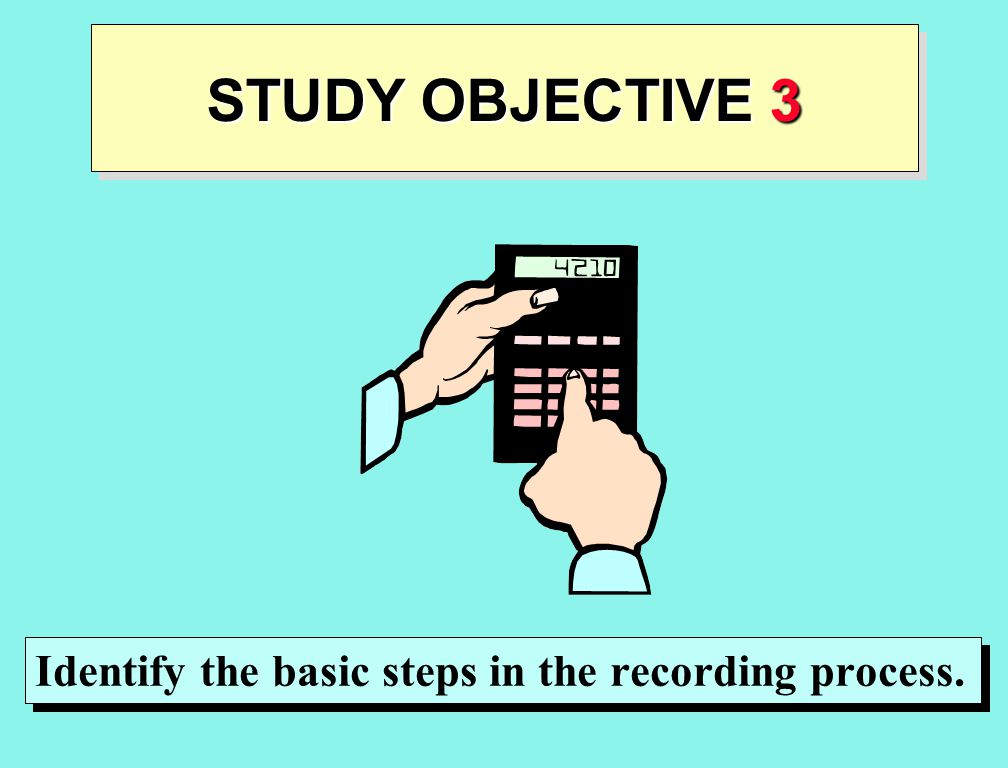 STUDY OBJECTIVE 3

4210

Identify the basic steps in the recording process.